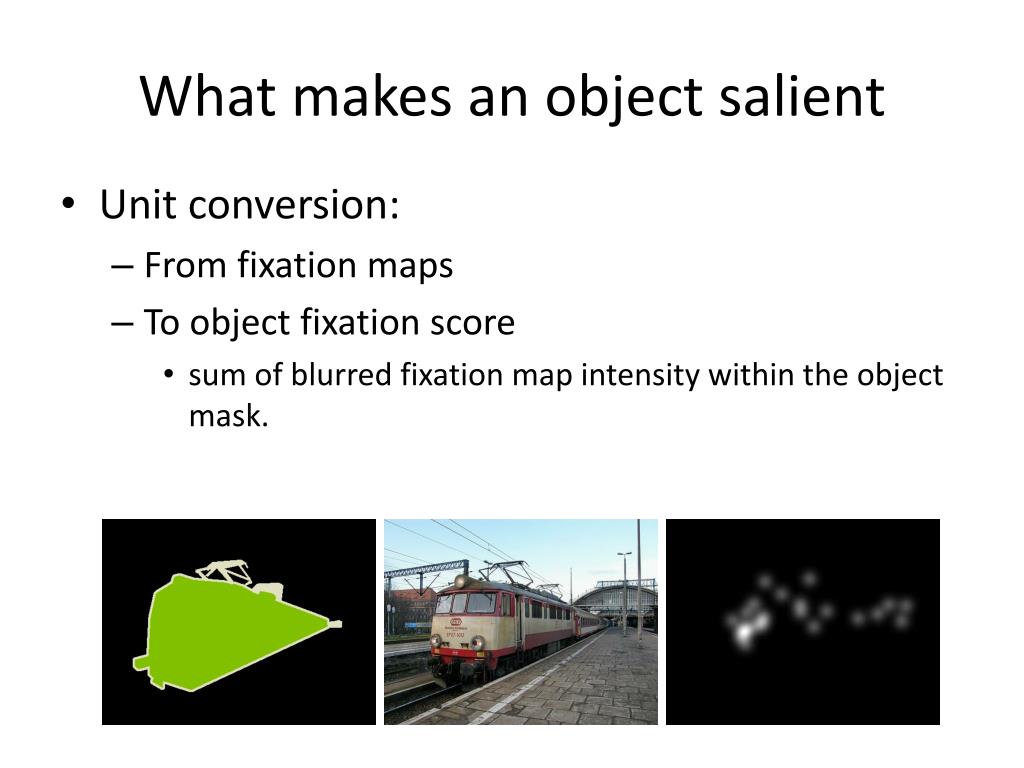 What makes an object salient

• Unit conversion:
– From fixation maps
– To object fixation score
• sum of blurred fixation map intensity within the object mask.